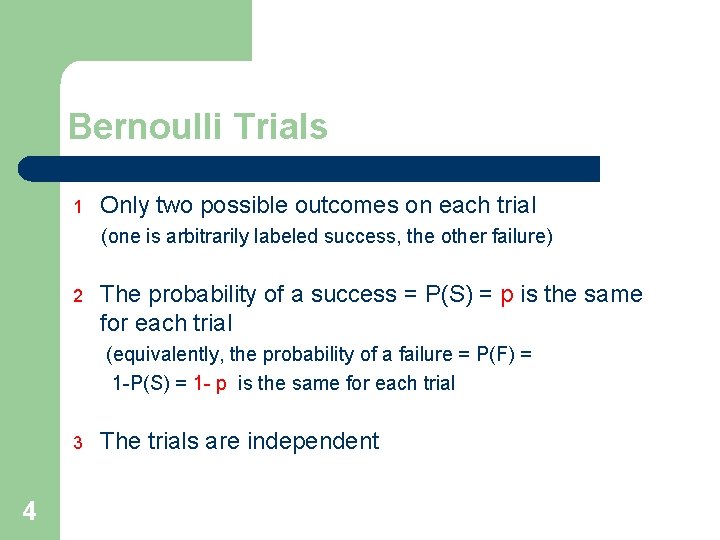 Bernoulli Trials

1 Only two possible outcomes on each trial

(one is arbitrarily labeled success, the other failure)

2 The probability of a success = P(S) = p is the same for each trial

(equivalently, the probability of a failure = P(F) = 1-P(S) = 1- p is the same for each trial

3 The trials are independent

4